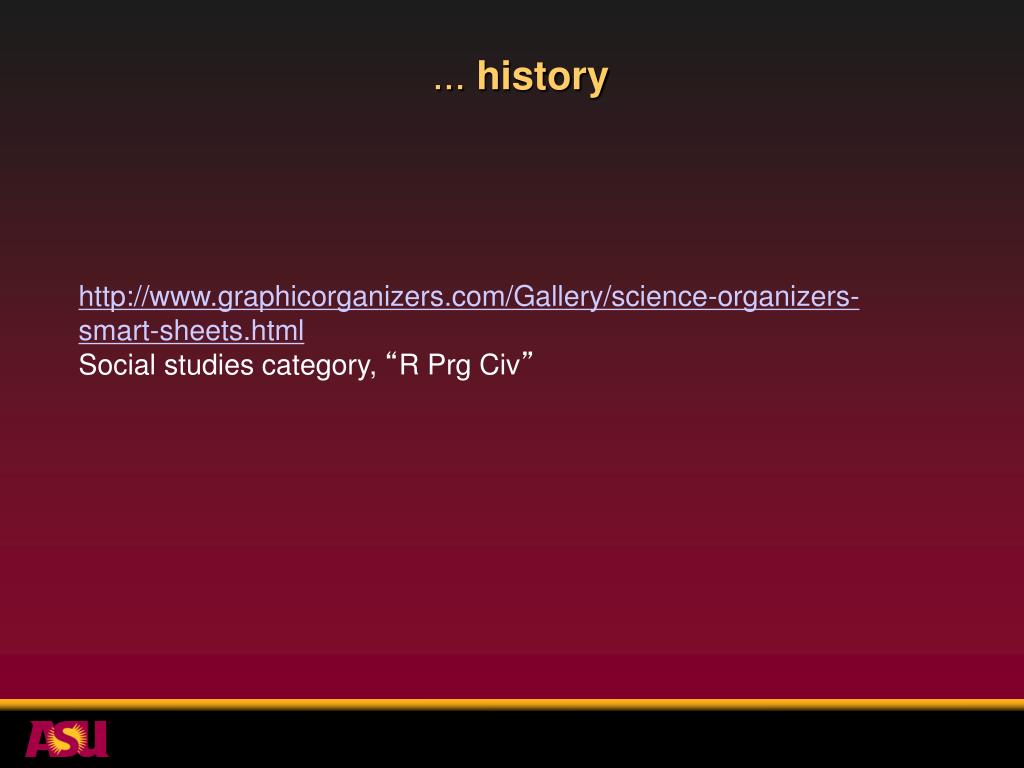 … history

http://www.graphicorganizers.com/Gallery/science-organizers-smart-sheets.html
Social studies category, “R Prg Civ”

ASU